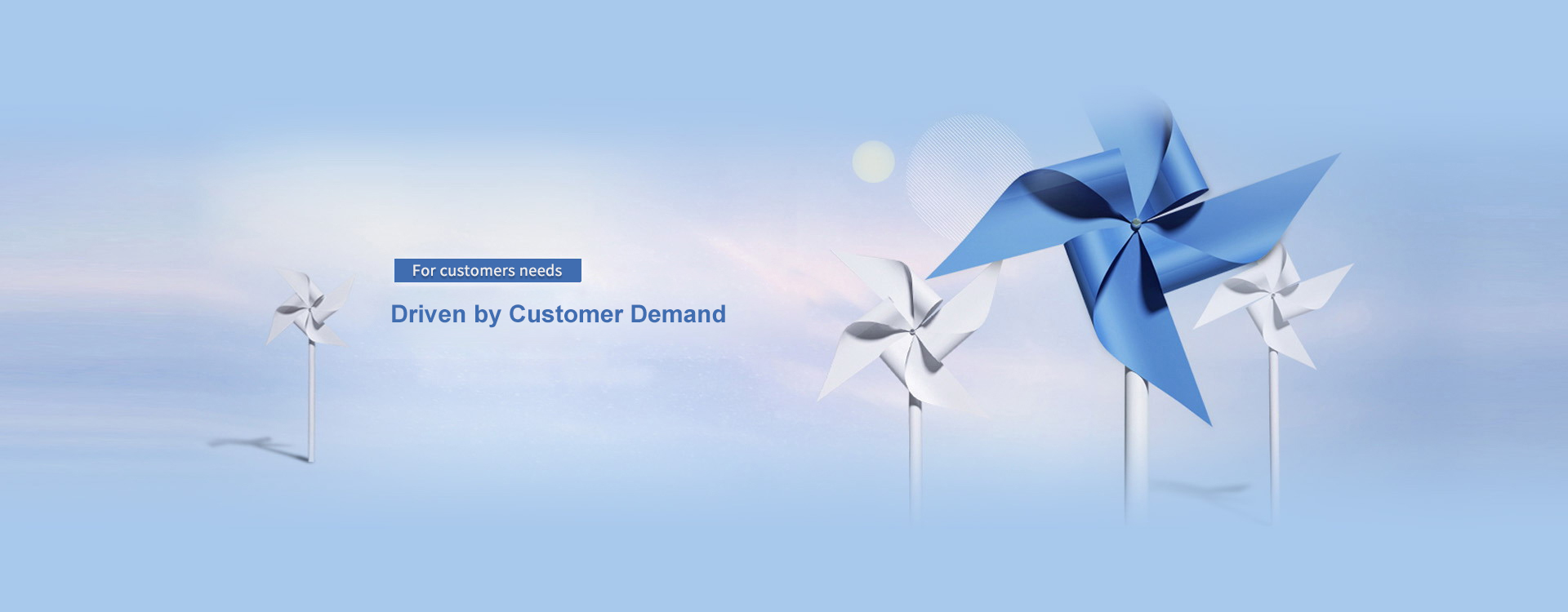 For customers needs

Driven by Customer Demand